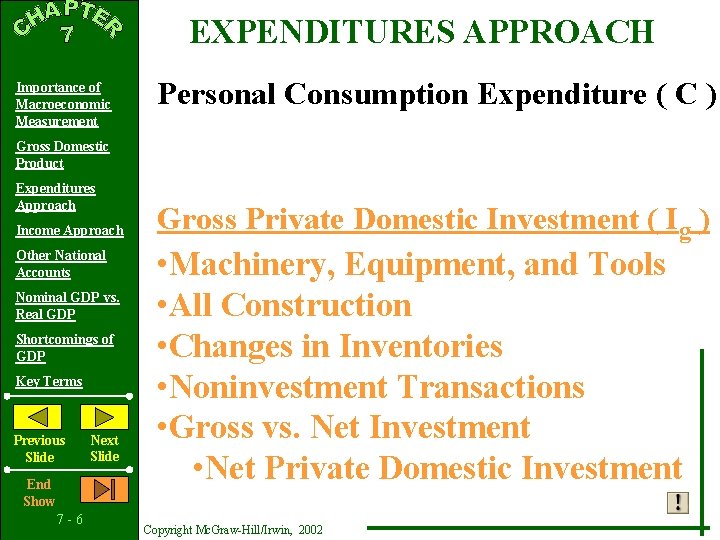 CHAPTER 7

Importance of Macroeconomic Measurement

Gross Domestic Product

Expenditures Approach

Income Approach

Other National Accounts

Nominal GDP vs. Real GDP

Shortcomings of GDP

Key Terms

Previous Slide

Next Slide

End Show

7 - 6

EXPENDITURES APPROACH

Personal Consumption Expenditure ( C )

Gross Private Domestic Investment ( $I_g$ )

•Machinery, Equipment, and Tools

•All Construction

•Changes in Inventories

•Noninvestment Transactions

•Gross vs. Net Investment

•Net Private Domestic Investment

!

Copyright McGraw-Hill/Irwin, 2002